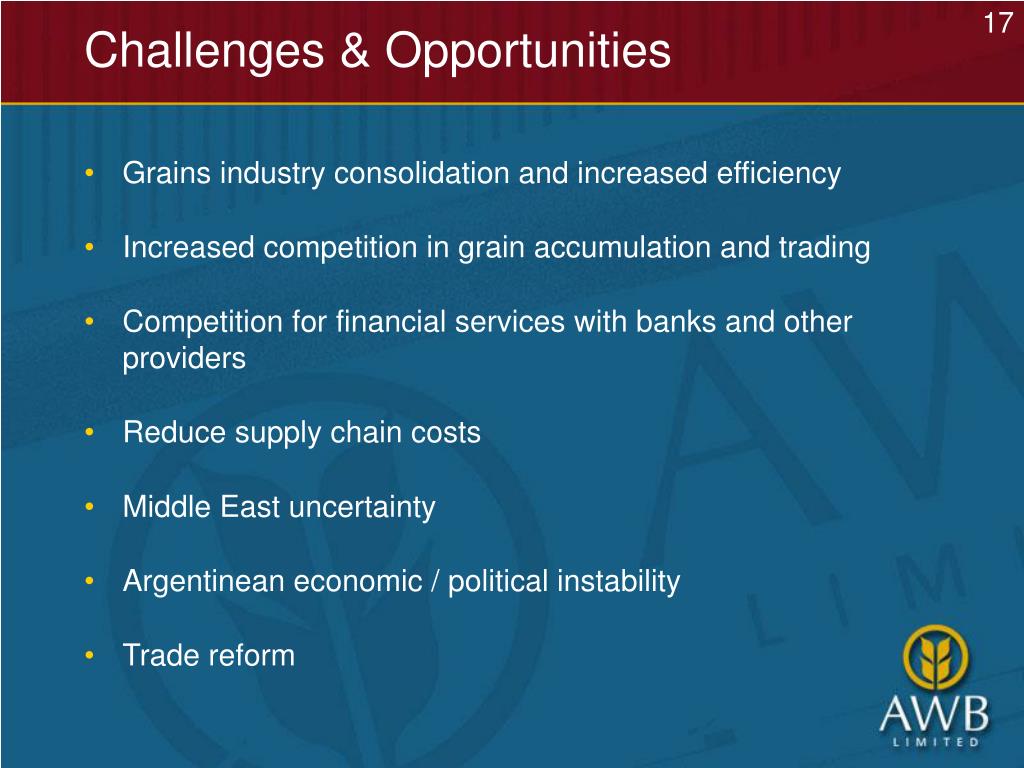 17

Challenges & Opportunities

• Grains industry consolidation and increased efficiency

• Increased competition in grain accumulation and trading

• Competition for financial services with banks and other providers

• Reduce supply chain costs

• Middle East uncertainty

• Argentinean economic / political instability

• Trade reform

AWB
LIMITED